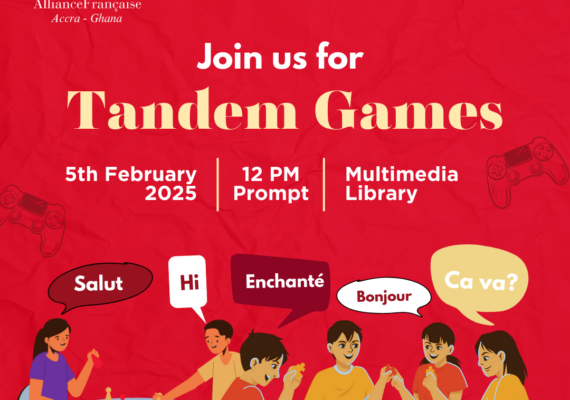 AllianceFrançaise
Accra - Ghana

Join us for

Tandem Games

5th February 2025

12 PM Prompt

Multimedia Library

Salut

Hi

Enchanté

Bonjour

Ca va?